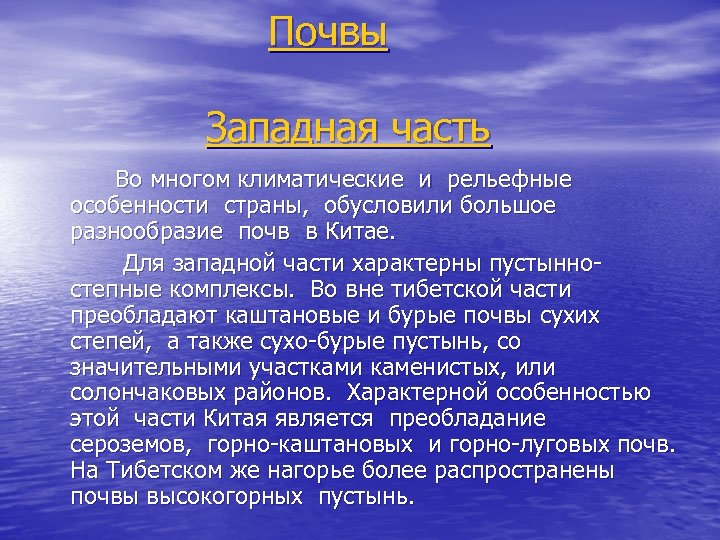 Почвы

Западная часть

Во многом климатические и рельефные особенности страны, обусловили большое разнообразие почв в Китае.

Для западной части характерны пустынно-степные комплексы. Во вне тибетской части преобладают каштановые и бурые почвы сухих степей, а также сухо-бурые пустынь, со значительными участками каменистых, или солончаковых районов. Характерной особенностью этой части Китая является преобладание сероземов, горно-каштановых и горно-луговых почв. На Тибетском же нагорье более распространены почвы высокогорных пустынь.